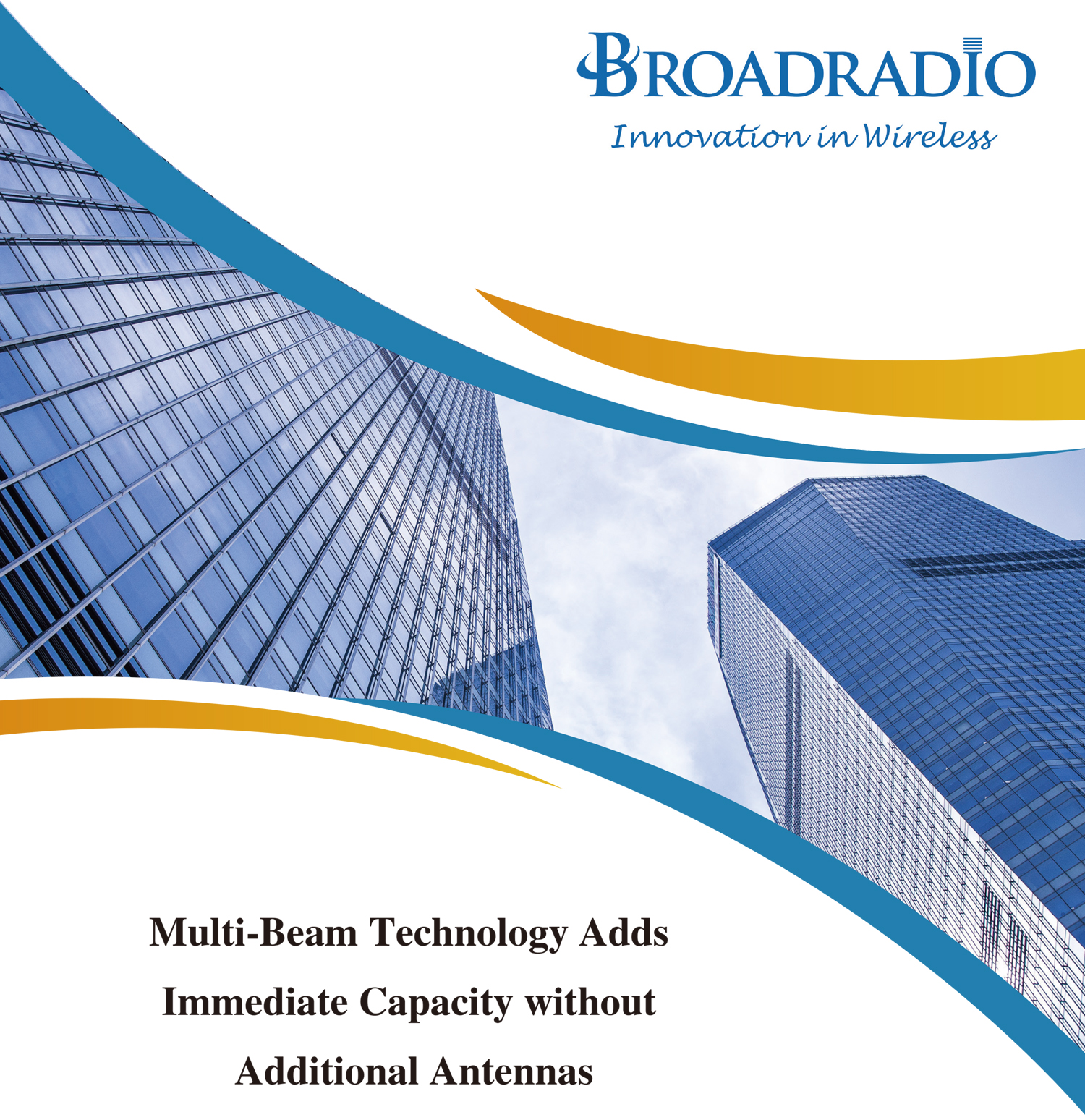 BROADRADIO
Innovation in Wireless

Multi-Beam Technology Adds Immediate Capacity without Additional Antennas